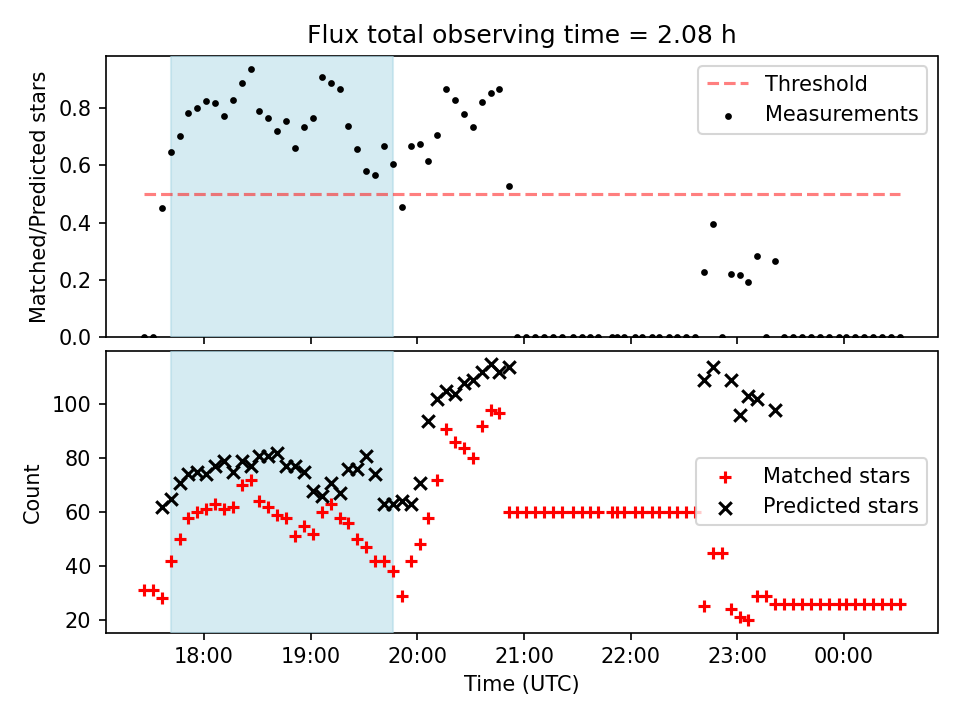 Flux total observing time = 2.08 h

Matched/Predicted stars

0.8
0.6
0.4
0.2
0.0

Threshold
Measurements

Count

100
80
60
40
20

Matched stars
Predicted stars

18:00
19:00
20:00
21:00
22:00
23:00
00:00

Time (UTC)